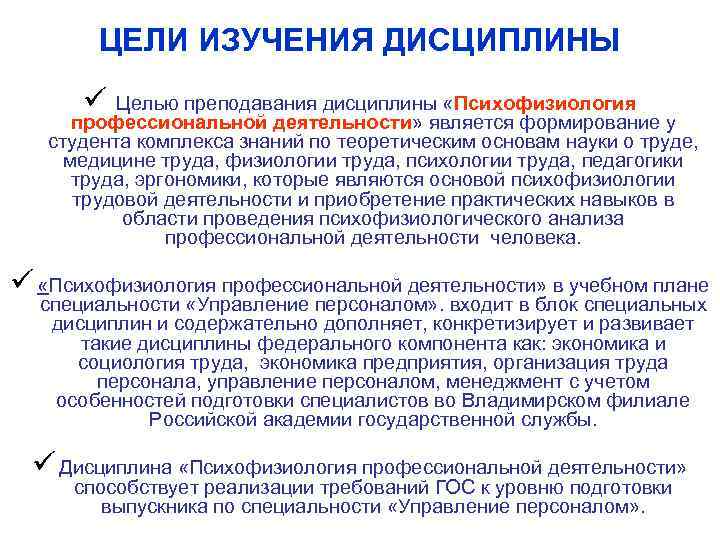 ЦЕЛИ ИЗУЧЕНИЯ ДИСЦИПЛИНЫ

✓ Целью преподавания дисциплины «Психофизиология профессиональной деятельности» является формирование у студента комплекса знаний по теоретическим основам науки о труде, медицине труда, физиологии труда, психологии труда, педагогики труда, эргономики, которые являются основой психофизиологии трудовой деятельности и приобретение практических навыков в области проведения психофизиологического анализа профессиональной деятельности человека.

✓ «Психофизиология профессиональной деятельности» в учебном плане специальности «Управление персоналом». входит в блок специальных дисциплин и содержательно дополняет, конкретизирует и развивает такие дисциплины федерального компонента как: экономика и социология труда, экономика предприятия, организация труда персонала, управление персоналом, менеджмент с учетом особенностей подготовки специалистов во Владимирском филиале Российской академии государственной службы.

✓ Дисциплина «Психофизиология профессиональной деятельности» способствует реализации требований ГОС к уровню подготовки выпускника по специальности «Управление персоналом».